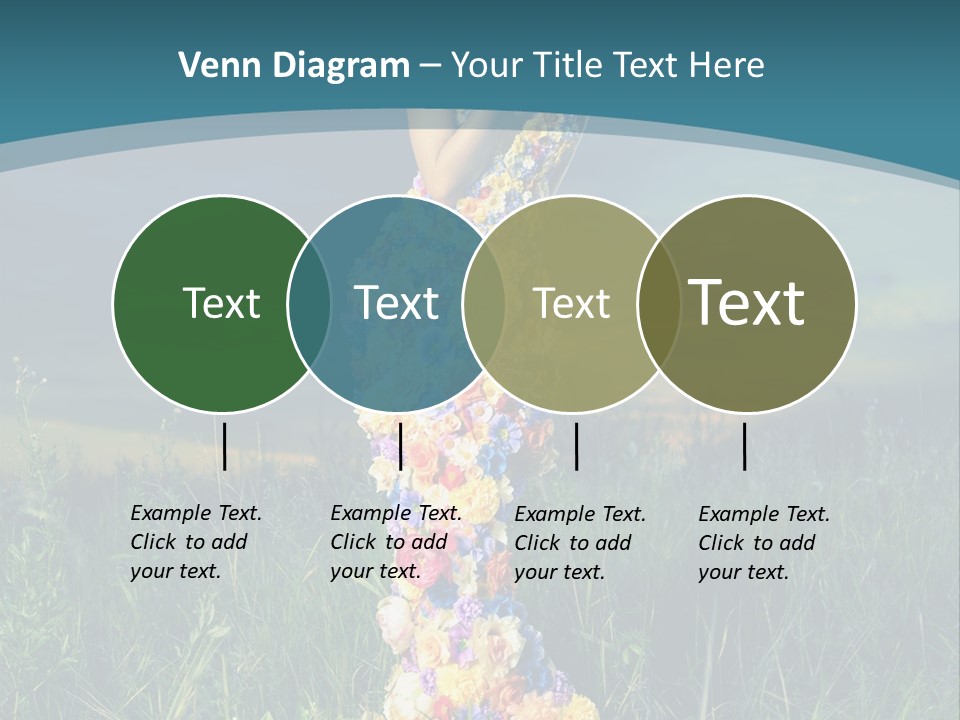 Venn Diagram – Your Title Text Here

Text

Text

Text

Text

Example Text. Click to add your text.

Example Text. Click to add your text.

Example Text. Click to add your text.

Example Text. Click to add your text.